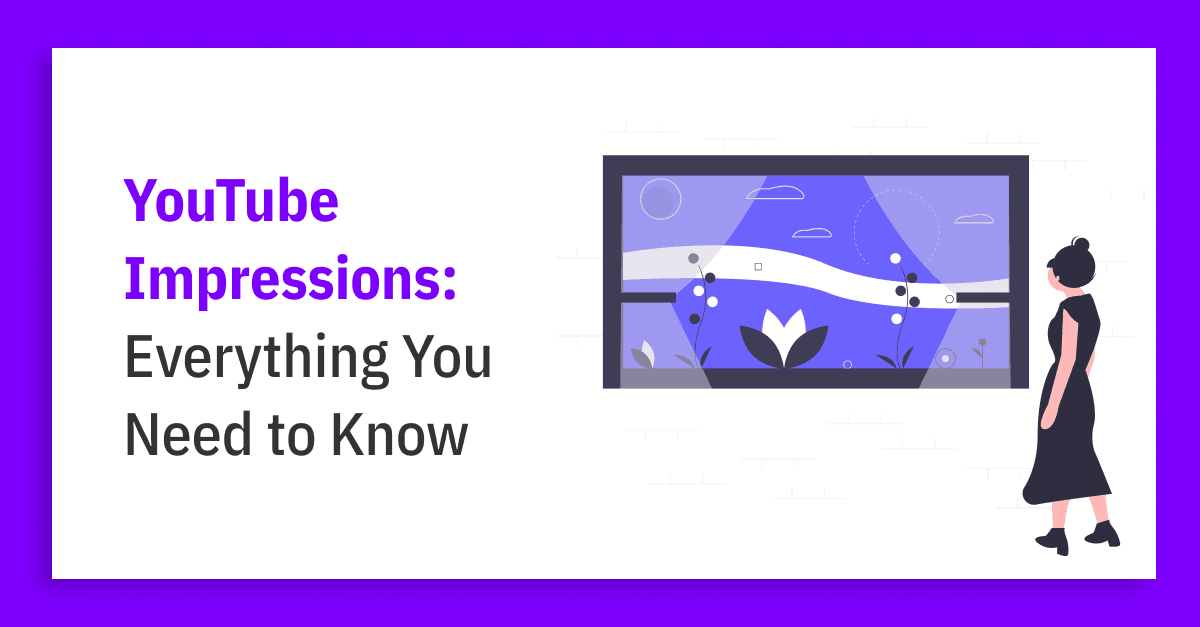 YouTube Impressions: Everything You Need to Know